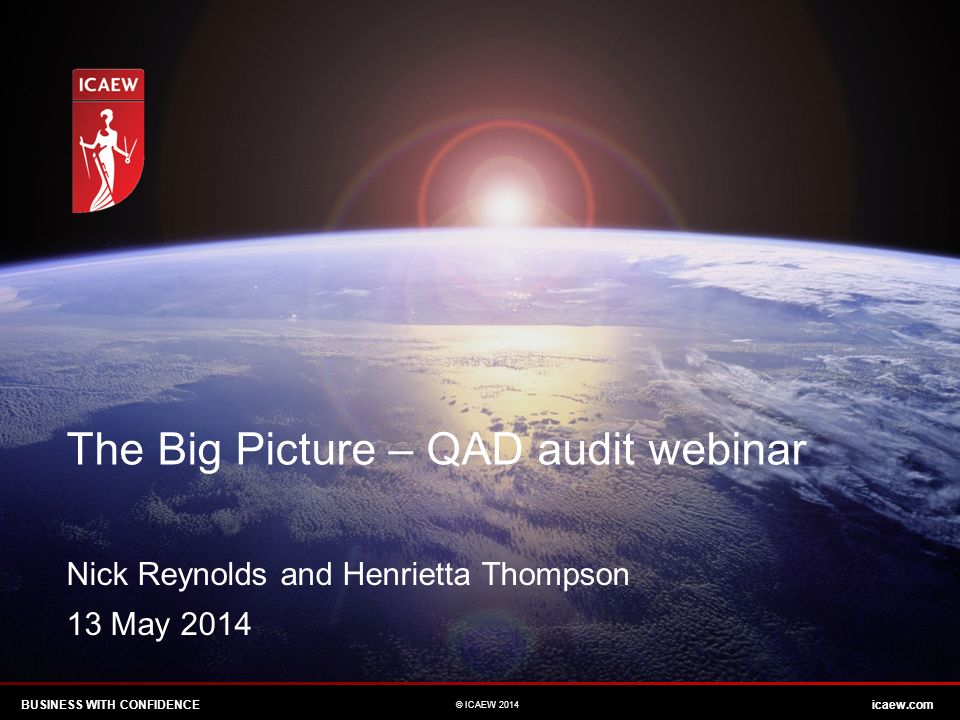 ICAEW

The Big Picture – QAD audit webinar

Nick Reynolds and Henrietta Thompson
13 May 2014

BUSINESS WITH CONFIDENCE © ICAEW 2014 icaew.com